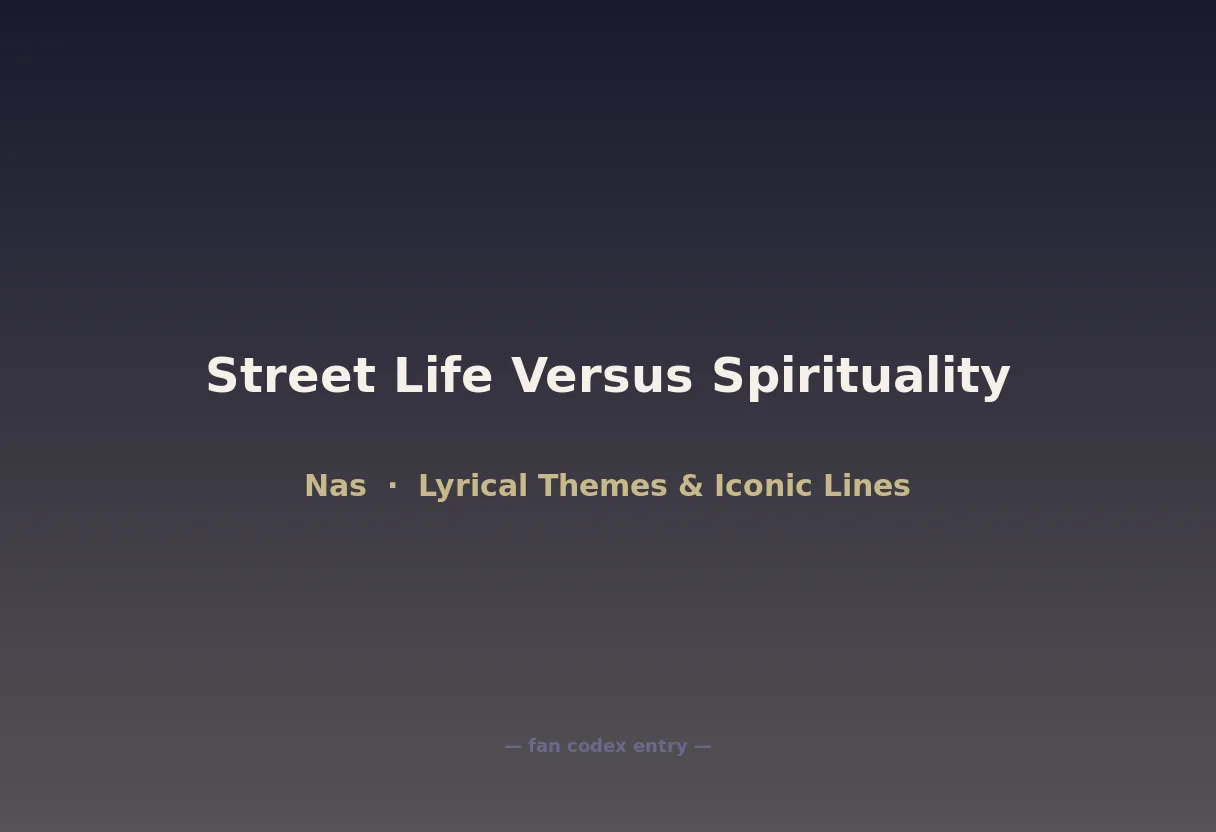 Street Life Versus Spirituality

Nas · Lyrical Themes & Iconic Lines

— fan codex entry —